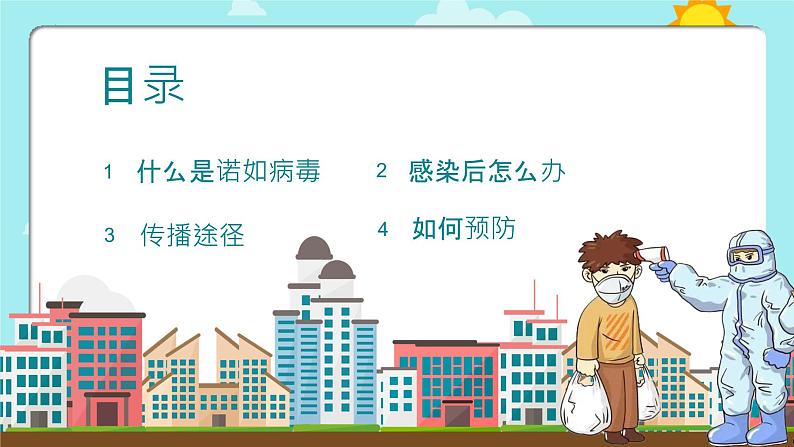 目录

1 什么是诺如病毒

2 感染后怎么办

3 传播途径

4 如何预防